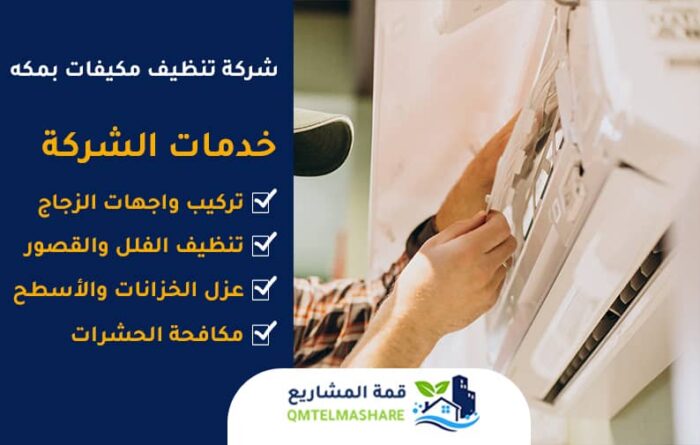 شركة تنظيف مكيفات بمكه

خدمات الشركة

تركيب واجهات الزجاج
تنظيف الفلل والقصور
عزل الخزانات والأسطح
مكافحة الحشرات

قمة المشاريع
QMTELMASHARE